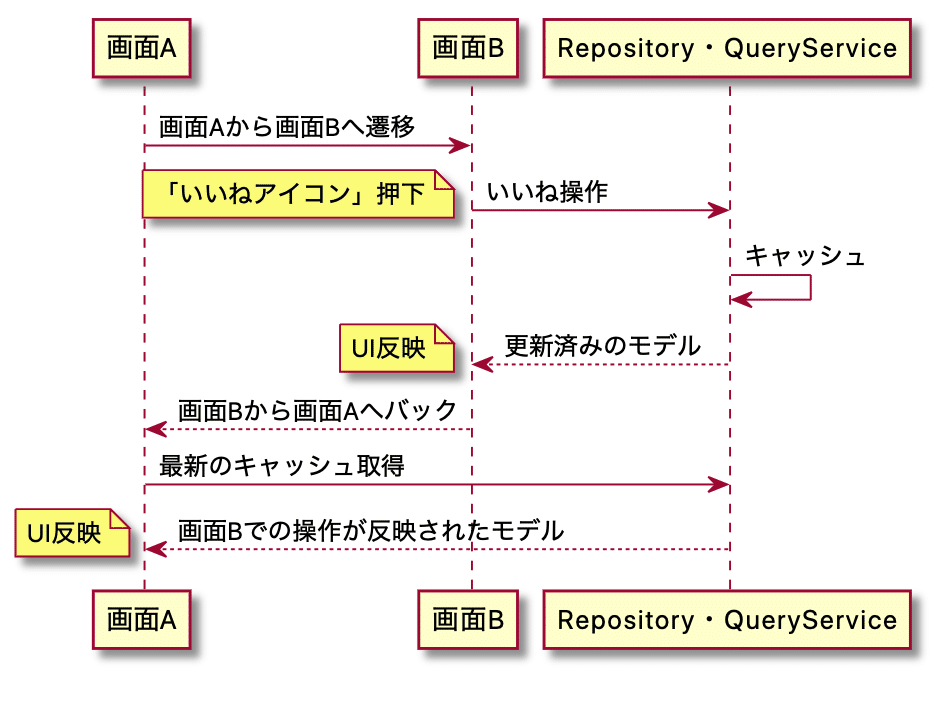 画面A

画面B

Repository・QueryService

画面Aから画面Bへ遷移

「いいねアイコン」押下

いいね操作

キャッシュ

UI反映

更新済みのモデル

画面Bから画面Aへバック

最新のキャッシュ取得

UI反映

画面Bでの操作が反映されたモデル

画面A

画面B

Repository・QueryService